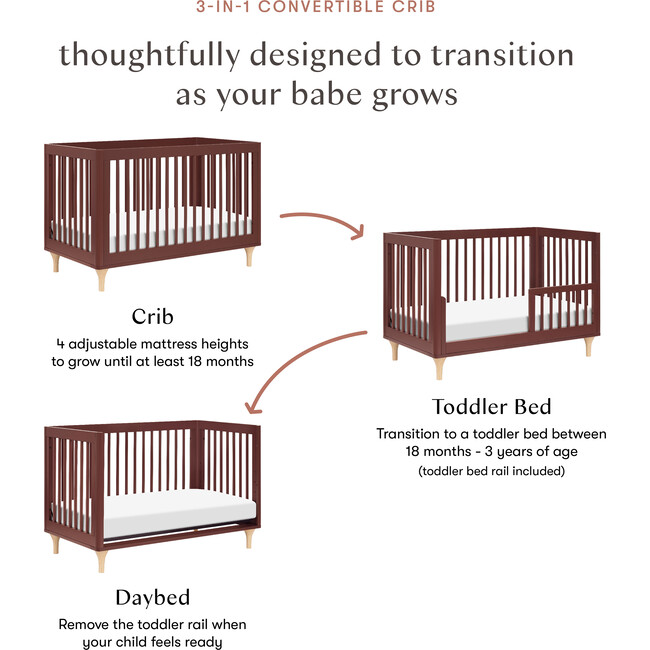 3-IN-1 CONVERTIBLE CRIB

thoughtfully designed to transition as your babe grows

Crib

4 adjustable mattress heights to grow until at least 18 months

Toddler Bed

Transition to a toddler bed between 18 months - 3 years of age

(toddler bed rail included)

Daybed

Remove the toddler rail when your child feels ready